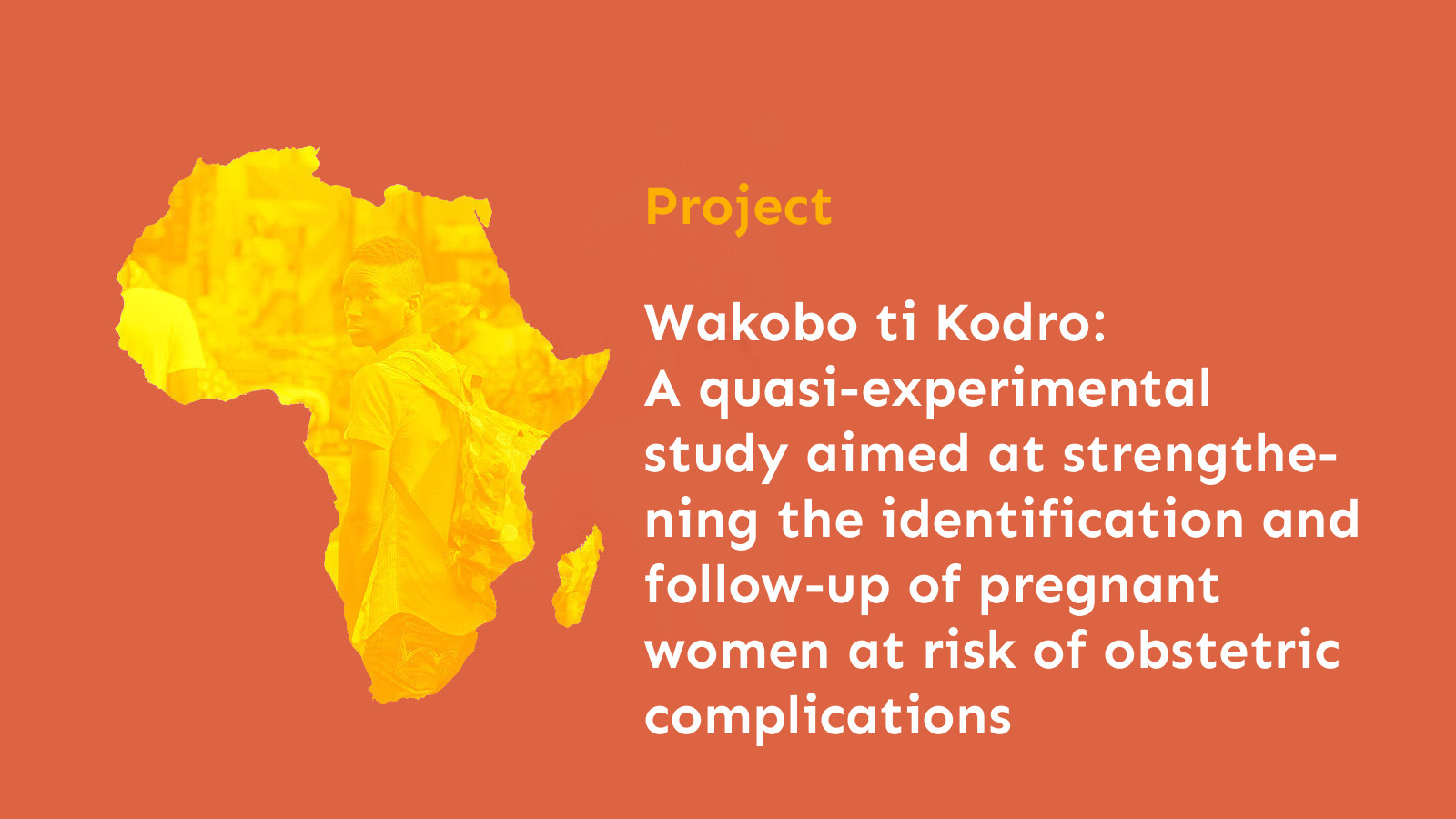 Project

Wakobo ti Kodro: A quasi-experimental study aimed at strengthening the identification and follow-up of pregnant women at risk of obstetric complications